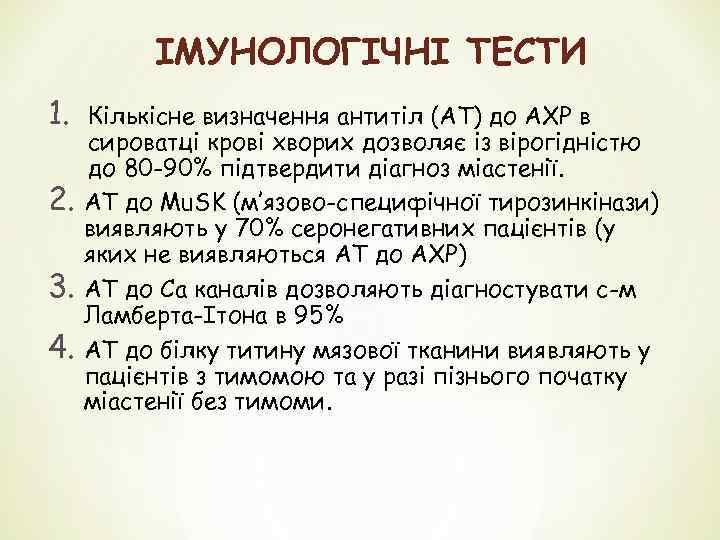 ІМУНОЛОГІЧНІ ТЕСТИ

1. Кількісне визначення антитіл (АТ) до АХР в сироватці крові хворих дозволяє із вірогідністю до 80-90% підтвердити діагноз міастенії.
2. АТ до MuSK (м'язово-специфічної тирозинкінази) виявляють у 70% серонегативних пацієнтів (у яких не виявляються АТ до АХР)
3. АТ до Са каналів дозволяють діагностувати с-м Ламберта-Ітона в 95%
4. АТ до білку титину мязової тканини виявляють у пацієнтів з тимомою та у разі пізнього початку міастенії без тимоми.